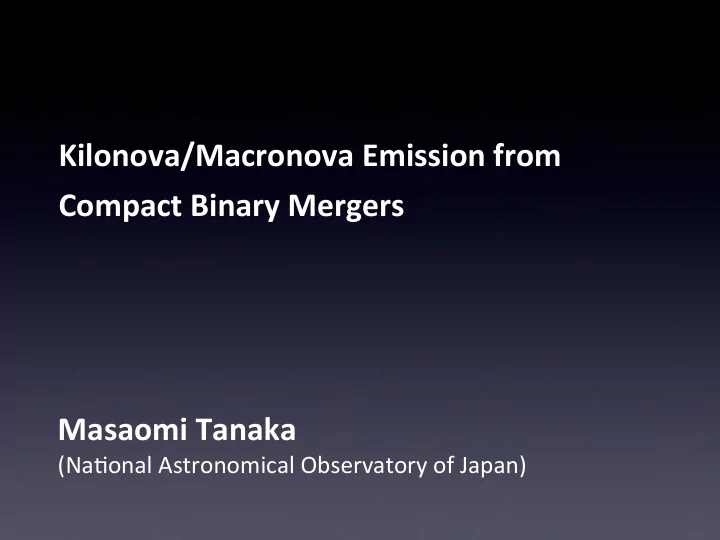 Kilonova/Macronova Emission from Compact Binary Mergers

Masaomi Tanaka
(National Astronomical Observatory of Japan)